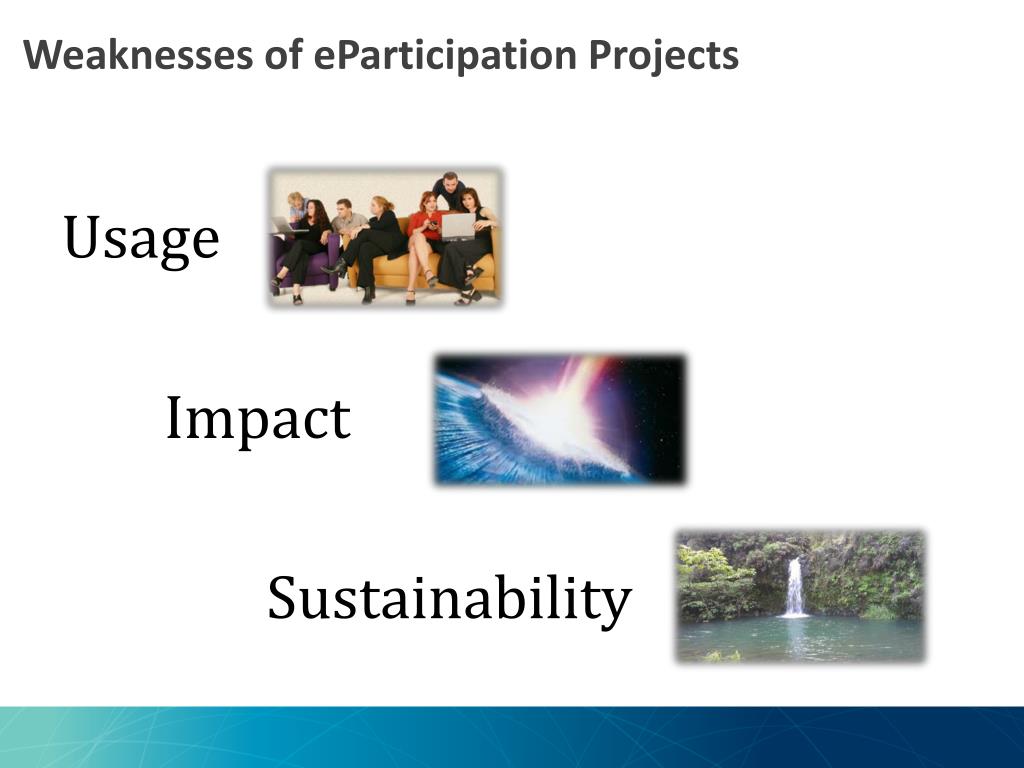 Weaknesses of eParticipation Projects

Usage

Impact

Sustainability